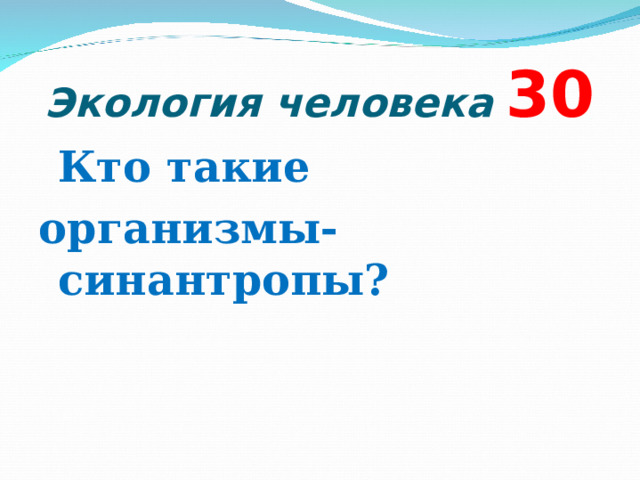 Экология человека 30

Кто такие организмы-синантропы?